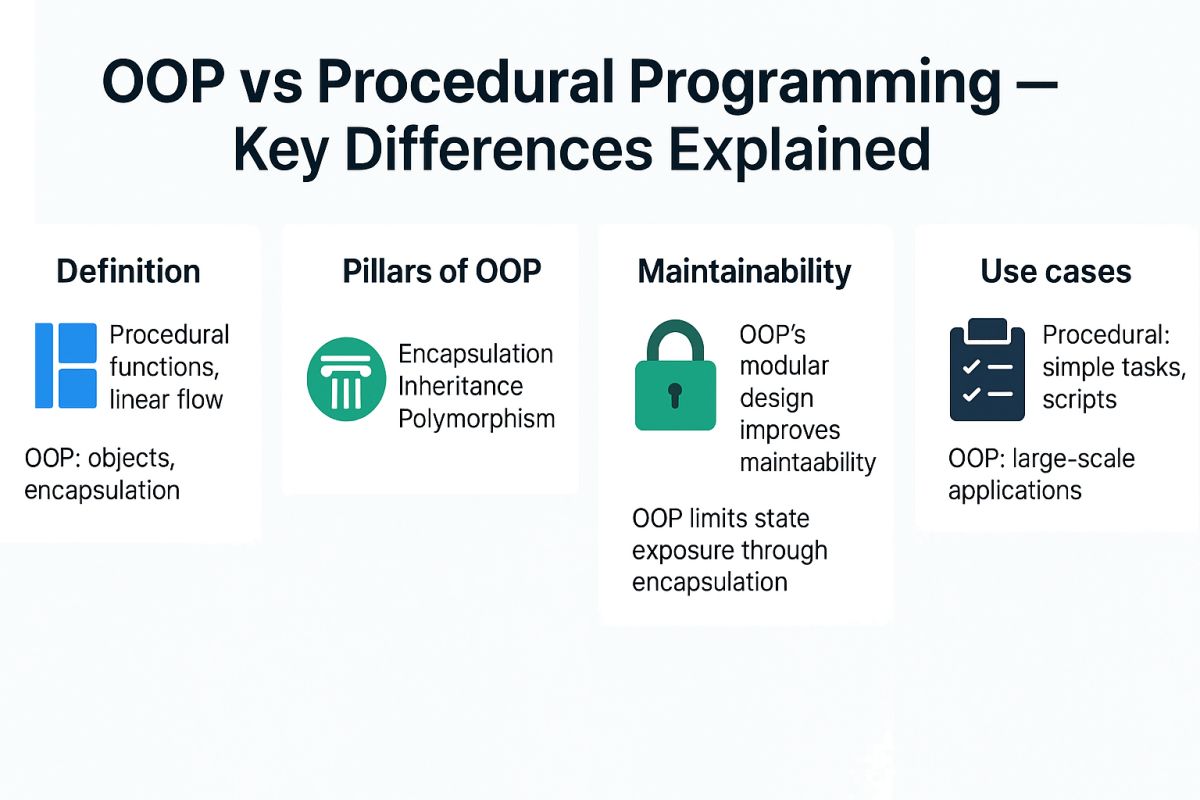 OOP vs Procedural Programming — Key Differences Explained

Definition

Procedural functions, linear flow

OOP: objects, encapsulation

Pillars of OOP

Encapsulation
Inheritance
Polymorphism

Maintainability

OOP's modular design improves maintaability

OOP limits state exposure through encapsulation

Use cases

Procedural: simple tasks, scripts

OOP: large-scale applications